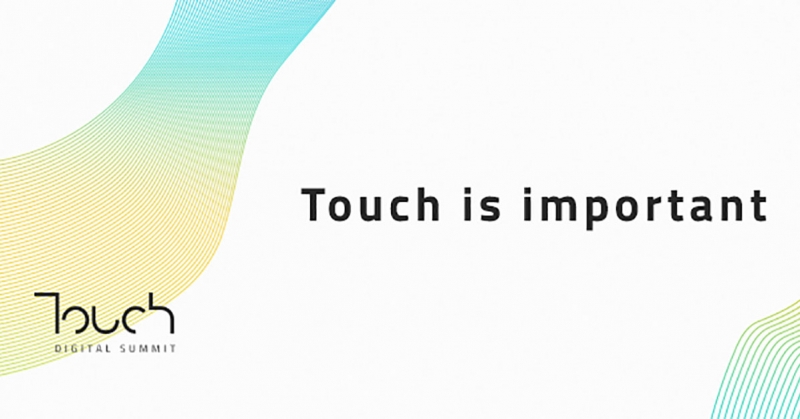 Touch is important

Touch
DIGITAL SUMMIT